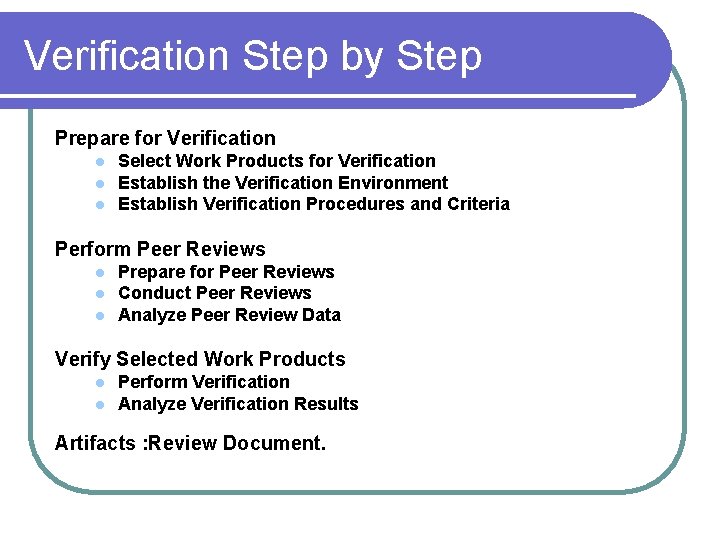 Verification Step by Step

Prepare for Verification
- Select Work Products for Verification
- Establish the Verification Environment
- Establish Verification Procedures and Criteria

Perform Peer Reviews
- Prepare for Peer Reviews
- Conduct Peer Reviews
- Analyze Peer Review Data

Verify Selected Work Products
- Perform Verification
- Analyze Verification Results

Artifacts :Review Document.